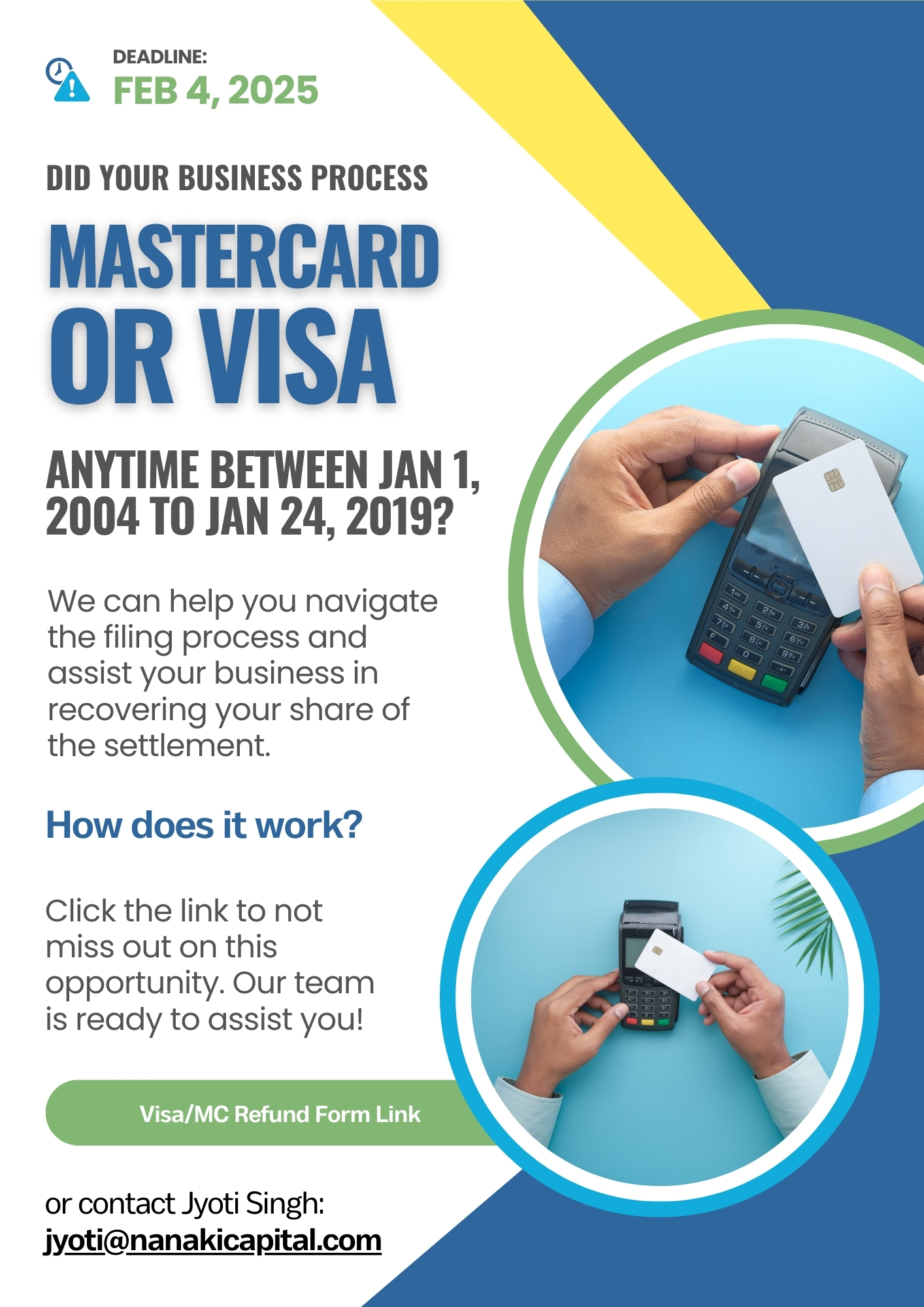 DEADLINE:
FEB 4, 2025

DID YOUR BUSINESS PROCESS

MASTERCARD OR VISA

ANYTIME BETWEEN JAN 1, 2004 TO JAN 24, 2019?

We can help you navigate the filing process and assist your business in recovering your share of the settlement.

How does it work?

Click the link to not miss out on this opportunity. Our team is ready to assist you!

Visa/MC Refund Form Link

or contact Jyoti Singh:
jyoti@nanakicapital.com